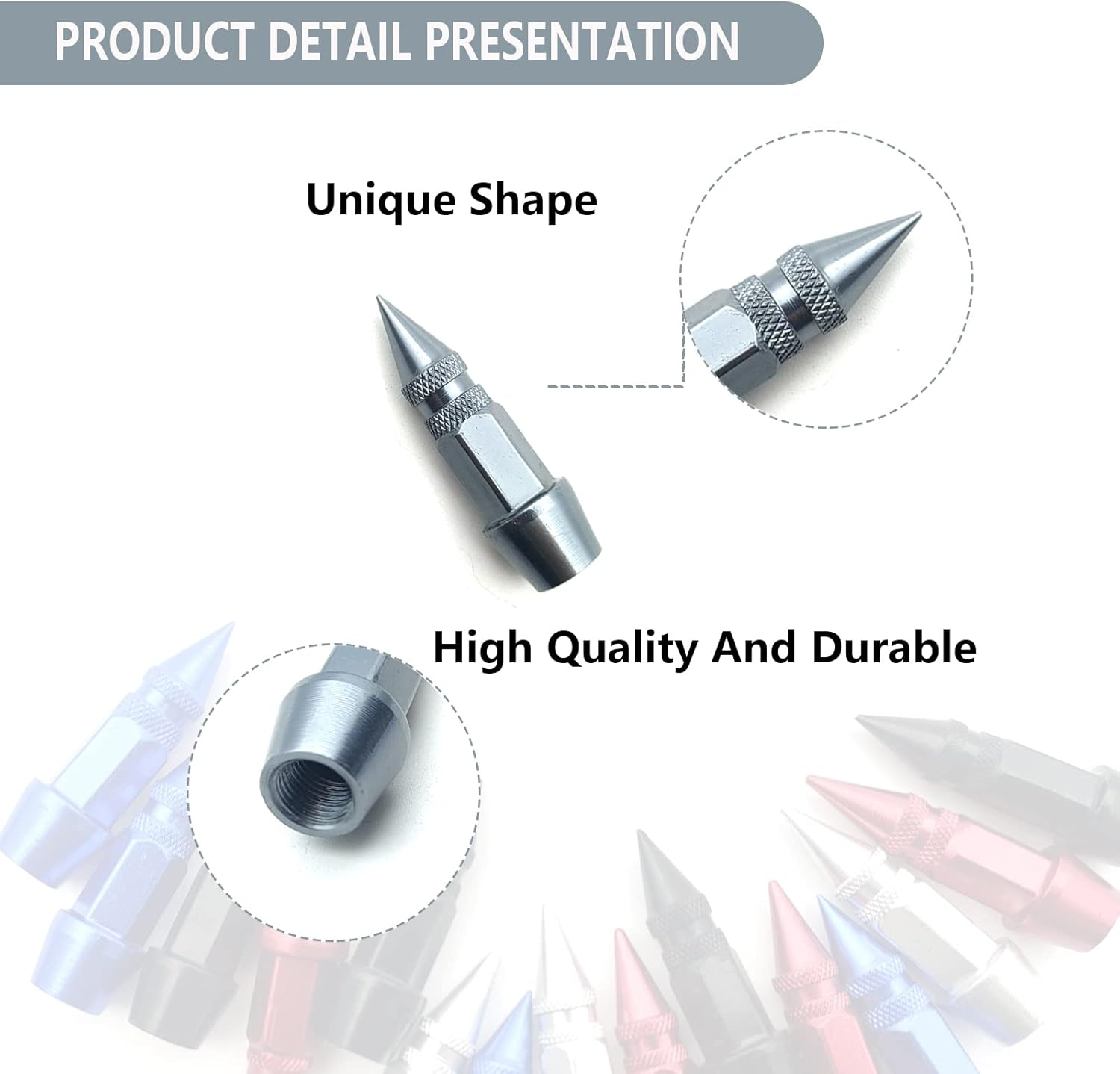 PRODUCT DETAIL PRESENTATION

Unique Shape

High Quality And Durable